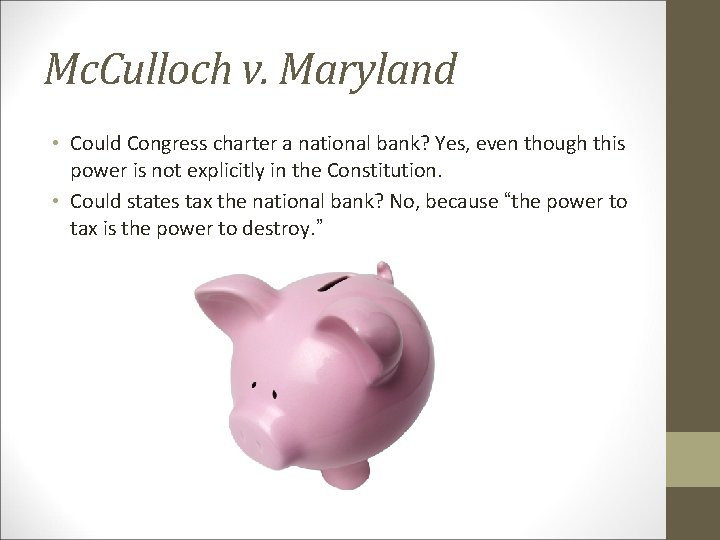 McCulloch v. Maryland

• Could Congress charter a national bank? Yes, even though this power is not explicitly in the Constitution.
• Could states tax the national bank? No, because “the power to tax is the power to destroy.”